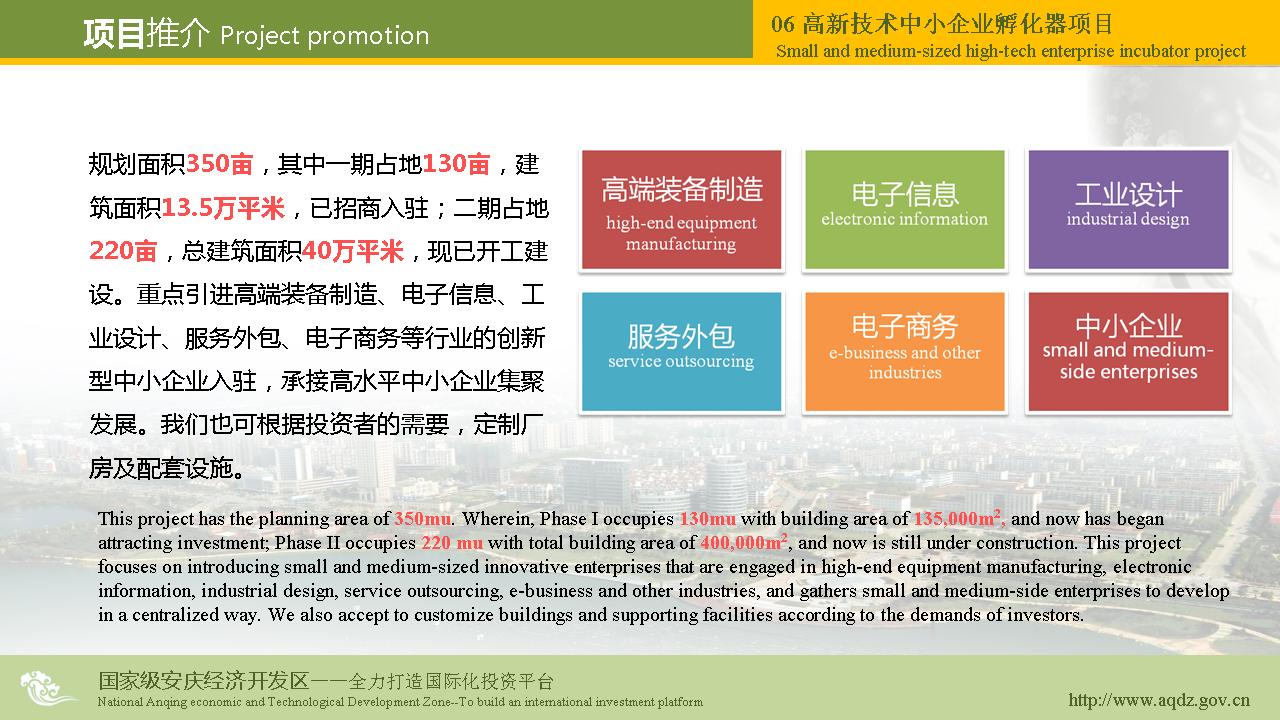 项目推介 Project promotion

06 高新技术中小企业孵化器项目
Small and medium-sized high-tech enterprise incubator project

规划面积350亩，其中一期占地130亩，建筑面积13.5万平米，已招商入驻；二期占地220亩，总建筑面积40万平米，现已开工建设。重点引进高端装备制造、电子信息、工业设计、服务外包、电子商务等行业的创新型中小企业入驻，承接高水平中小企业集聚发展。我们也可根据投资者的需要，定制厂房及配套设施。

高端装备制造
high-end equipment manufacturing

电子信息
electronic information

工业设计
industrial design

服务外包
service outsourcing

电子商务
e-business and other industries

中小企业
small and medium-side enterprises

This project has the planning area of 350mu. Wherein, Phase I occupies 130mu with building area of 135,000m$^2$, and now has began attracting investment; Phase II occupies 220 mu with total building area of 400,000m$^2$, and now is still under construction. This project focuses on introducing small and medium-sized innovative enterprises that are engaged in high-end equipment manufacturing, electronic information, industrial design, service outsourcing, e-business and other industries, and gathers small and medium-side enterprises to develop in a centralized way. We also accept to customize buildings and supporting facilities according to the demands of investors.

国家级安庆经济开发区——全力打造国际化投资平台
National Anqing economic and Technological Development Zone--To build an international investment platform

http://www.aqdz.gov.cn